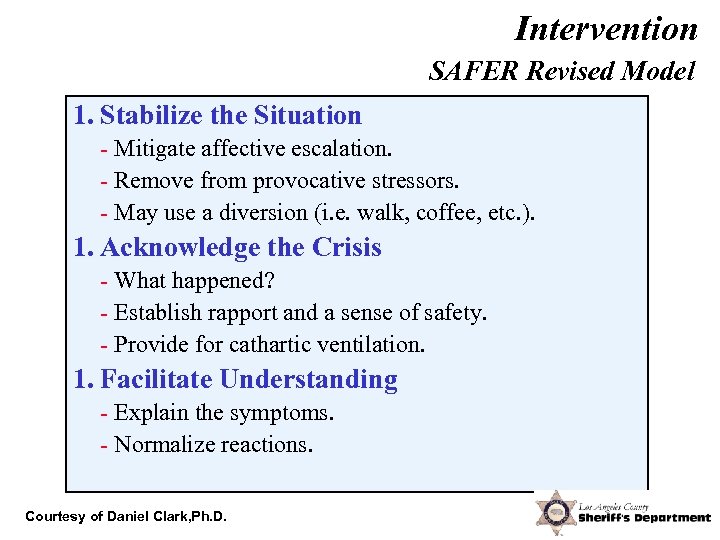 Intervention
SAFER Revised Model

1. Stabilize the Situation
- Mitigate affective escalation.
- Remove from provocative stressors.
- May use a diversion (i.e. walk, coffee, etc.).

1. Acknowledge the Crisis
- What happened?
- Establish rapport and a sense of safety.
- Provide for cathartic ventilation.

1. Facilitate Understanding
- Explain the symptoms.
- Normalize reactions.

Courtesy of Daniel Clark,Ph.D.

Los Angeles County
Sheriff's Department